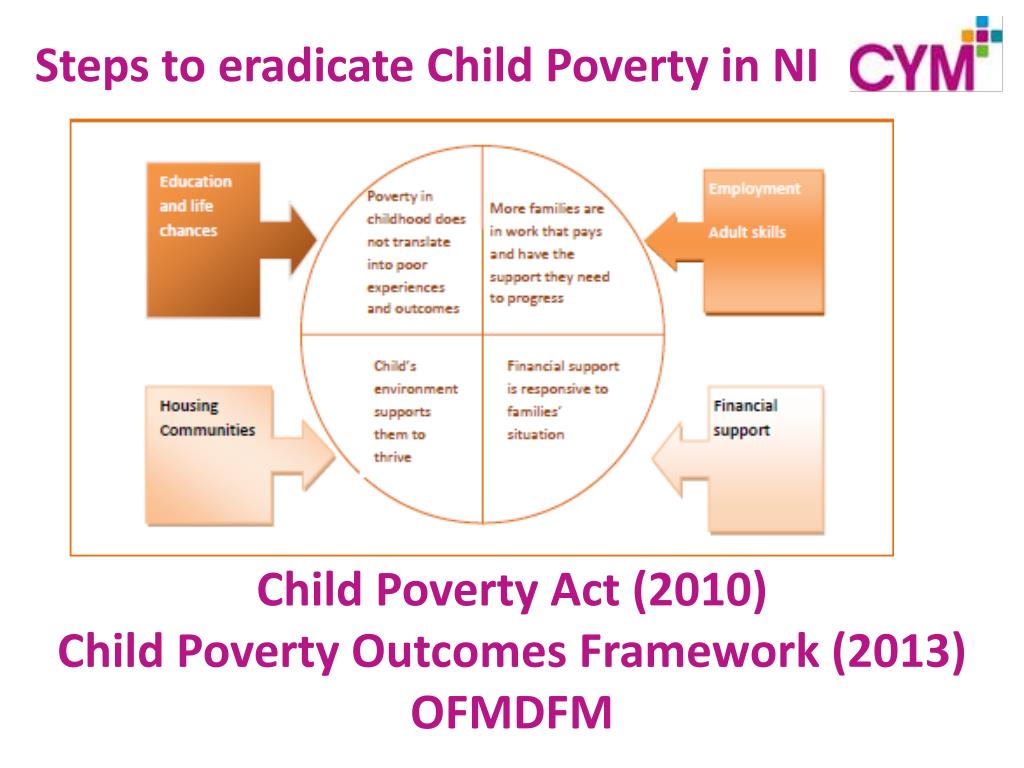 Steps to eradicate Child Poverty in NI

CYM

Education and life chances

Poverty in childhood does not translate into poor experiences and outcomes

More families are in work that pays and have the support they need to progress

Employment

Adult skills

Housing

Communities

Child's environment supports them to thrive

Financial support is responsive to families' situation

Financial support

Child Poverty Act (2010)
Child Poverty Outcomes Framework (2013)
OFMDFM